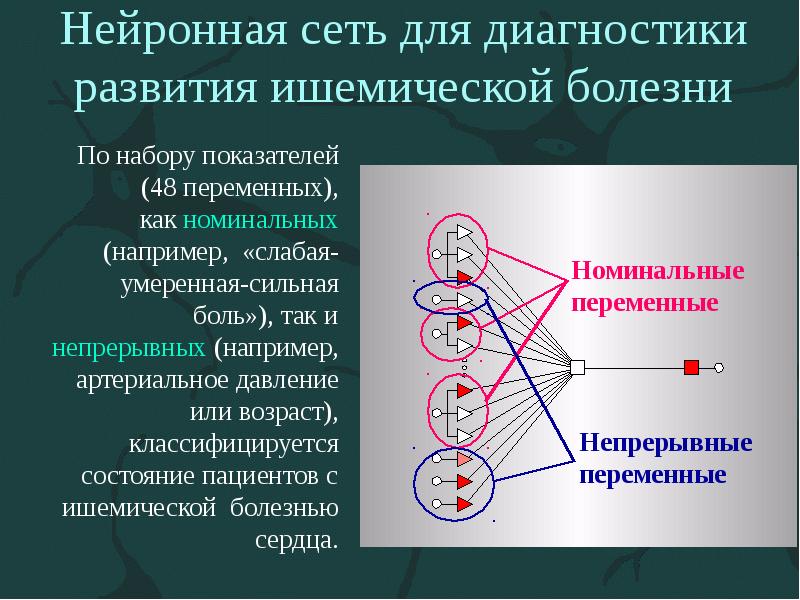 Нейронная сеть для диагностики развития ишемической болезни

По набору показателей (48 переменных), как номинальных (например, «слабая-умеренная-сильная боль»), так и непрерывных (например, артериальное давление или возраст), классифицируется состояние пациентов с ишемической болезнью сердца.

Номинальные переменные

Непрерывные переменные